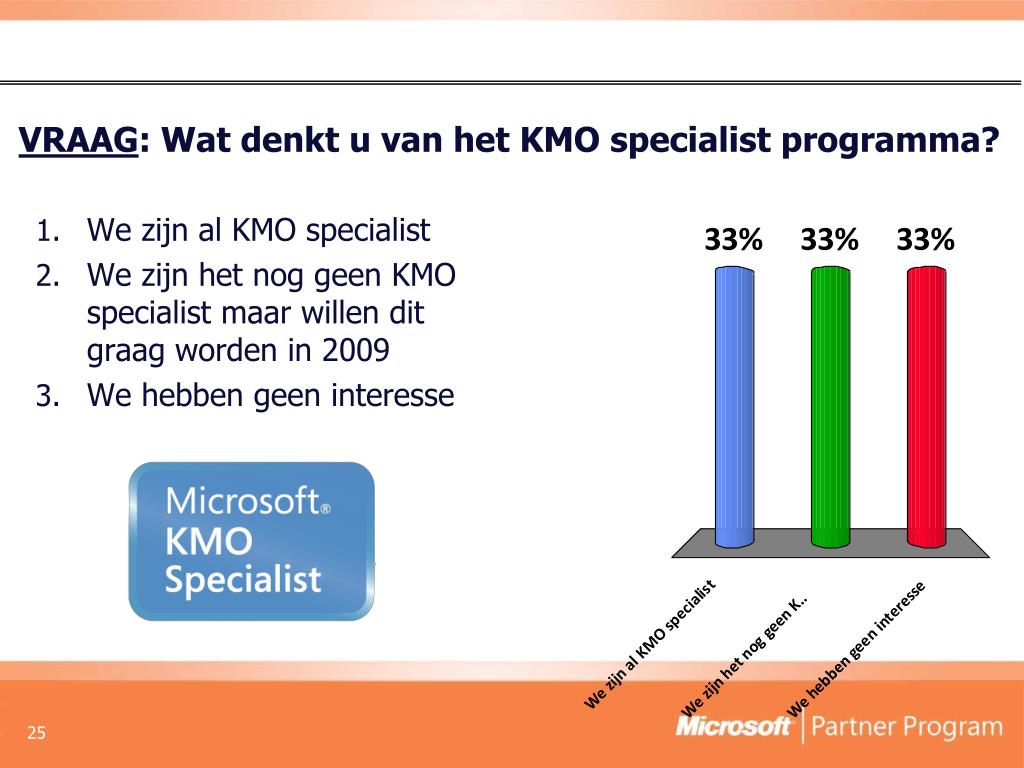 VRAAG: Wat denkt u van het KMO specialist programma?

1. We zijn al KMO specialist
2. We zijn het nog geen KMO specialist maar willen dit graag worden in 2009
3. We hebben geen interesse

Microsoft® KMO Specialist

33% 33% 33%

We zijn al KMO specialist
We zijn het nog geen K..
We hebben geen interesse

25

Microsoft | Partner Program